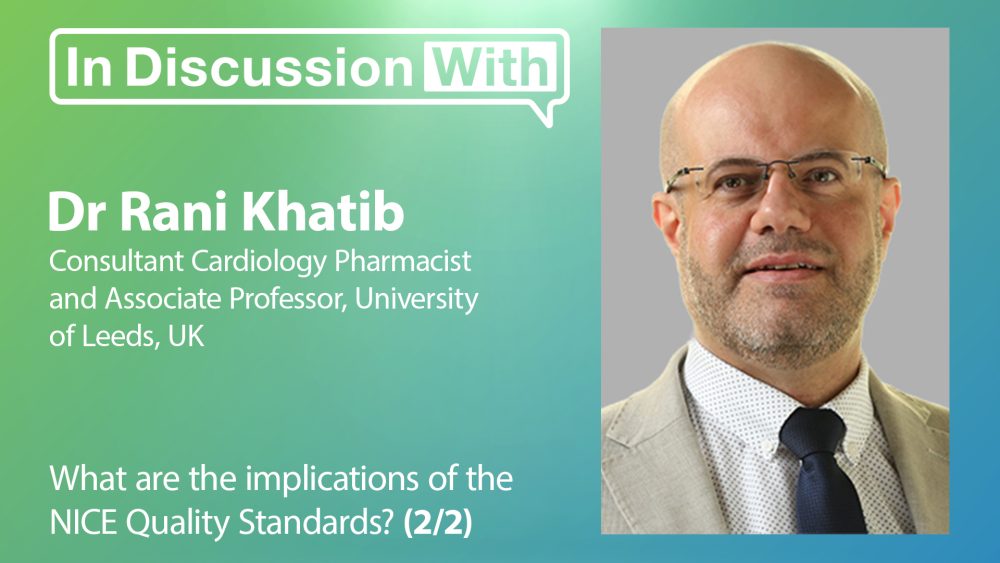 In Discussion With

Dr Rani Khatib
Consultant Cardiology Pharmacist and Associate Professor, University of Leeds, UK

What are the implications of the NICE Quality Standards? (2/2)